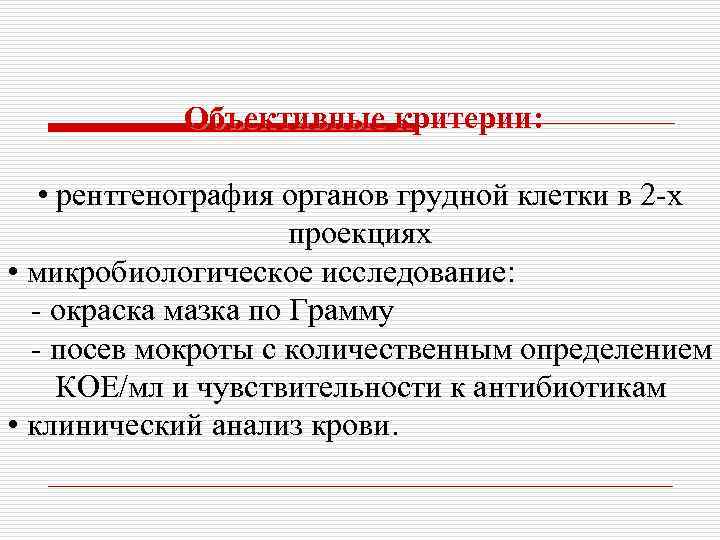 Объективные критерии:

• рентгенография органов грудной клетки в 2-х проекциях
• микробиологическое исследование:
- окраска мазка по Грамму
- посев мокроты с количественным определением КОЕ/мл и чувствительности к антибиотикам
• клинический анализ крови.